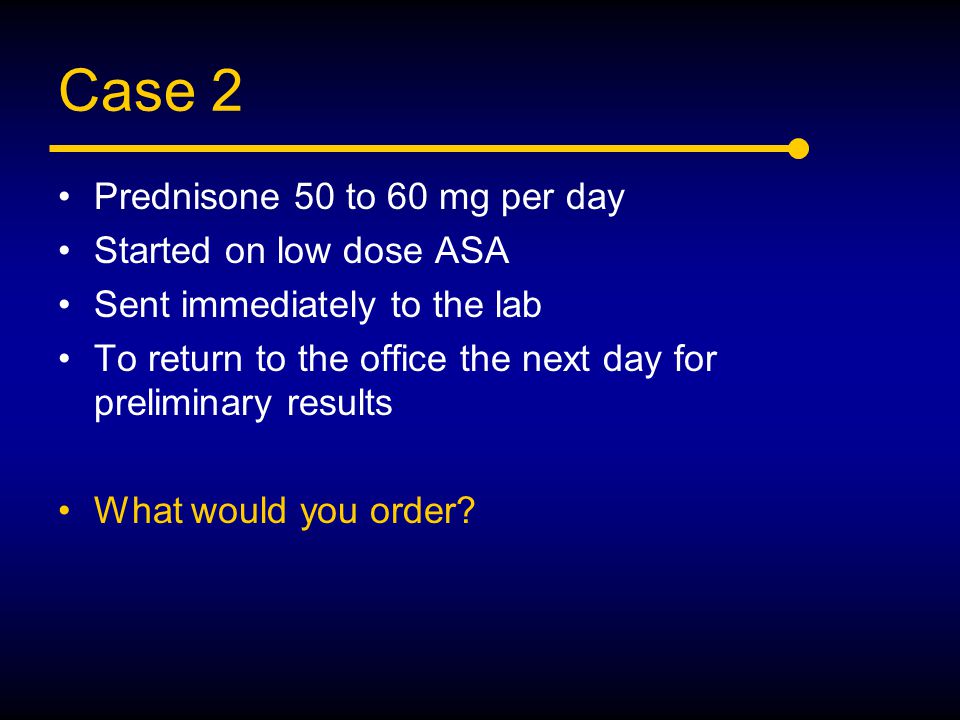 Case 2

• Prednisone 50 to 60 mg per day
• Started on low dose ASA
• Sent immediately to the lab
• To return to the office the next day for preliminary results

• What would you order?